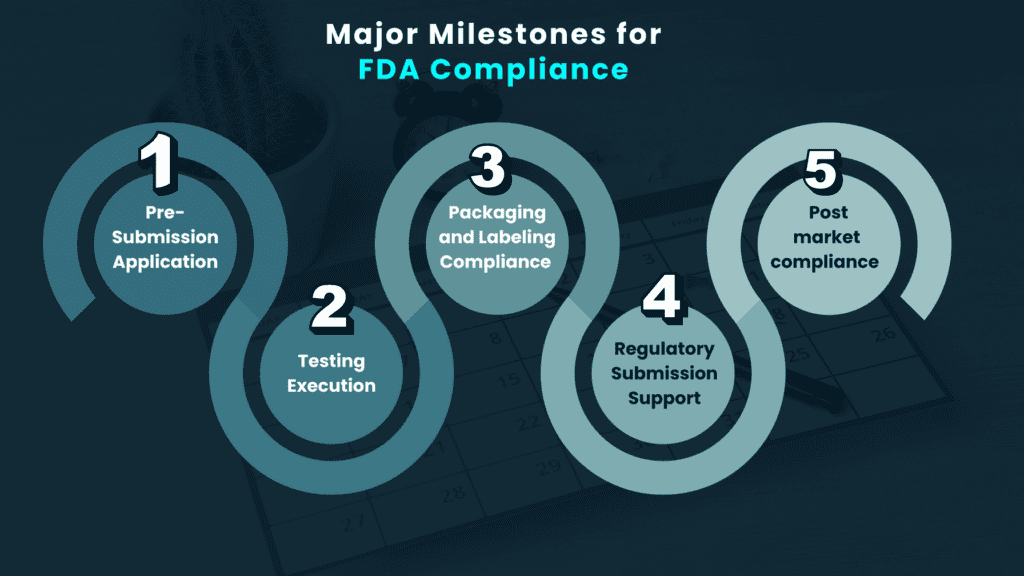 Major Milestones for
FDA Compliance

1
Pre-Submission Application

2
Testing Execution

3
Packaging and Labeling Compliance

4
Regulatory Submission Support

5
Post market compliance